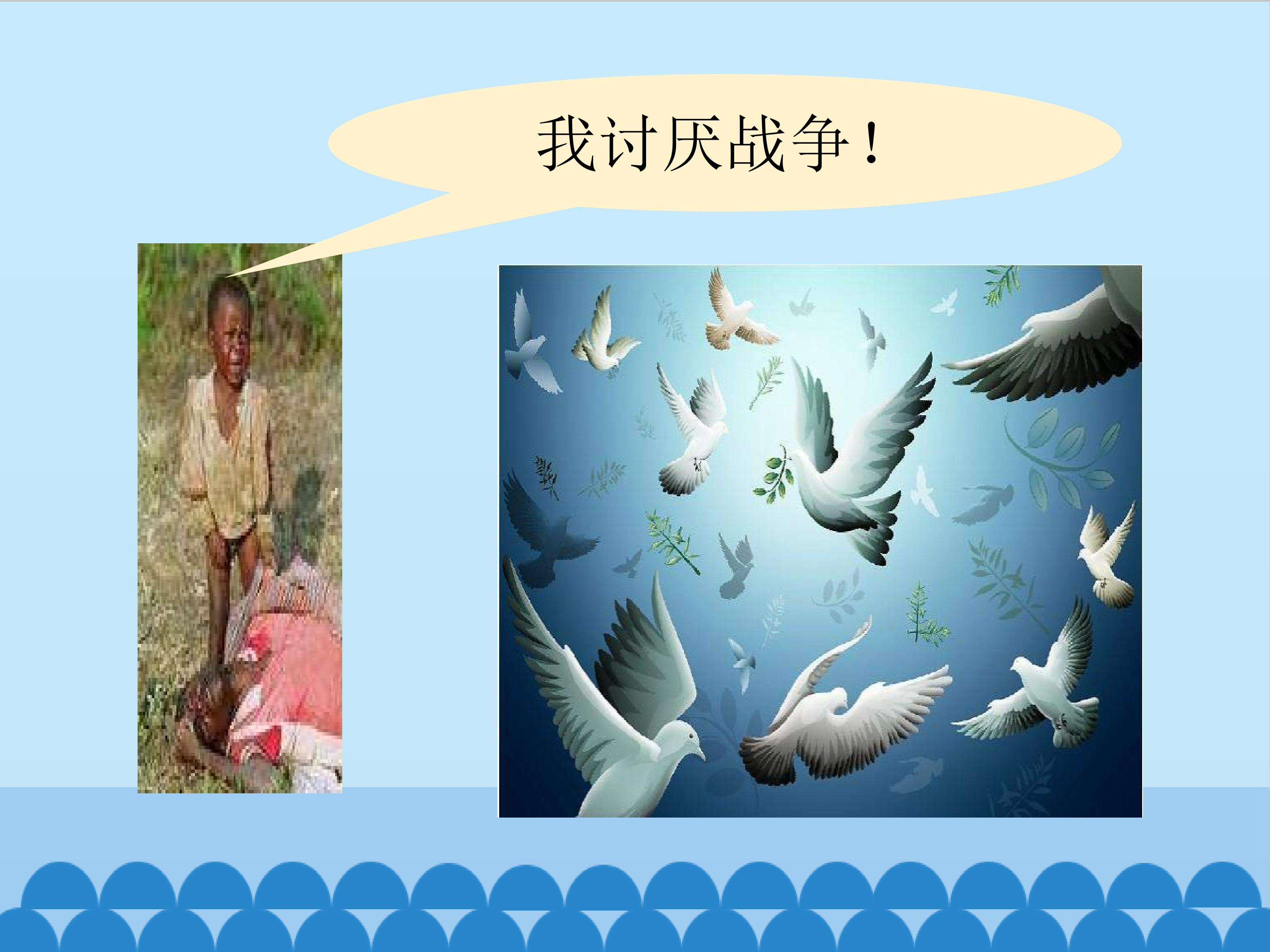 我讨厌战争！